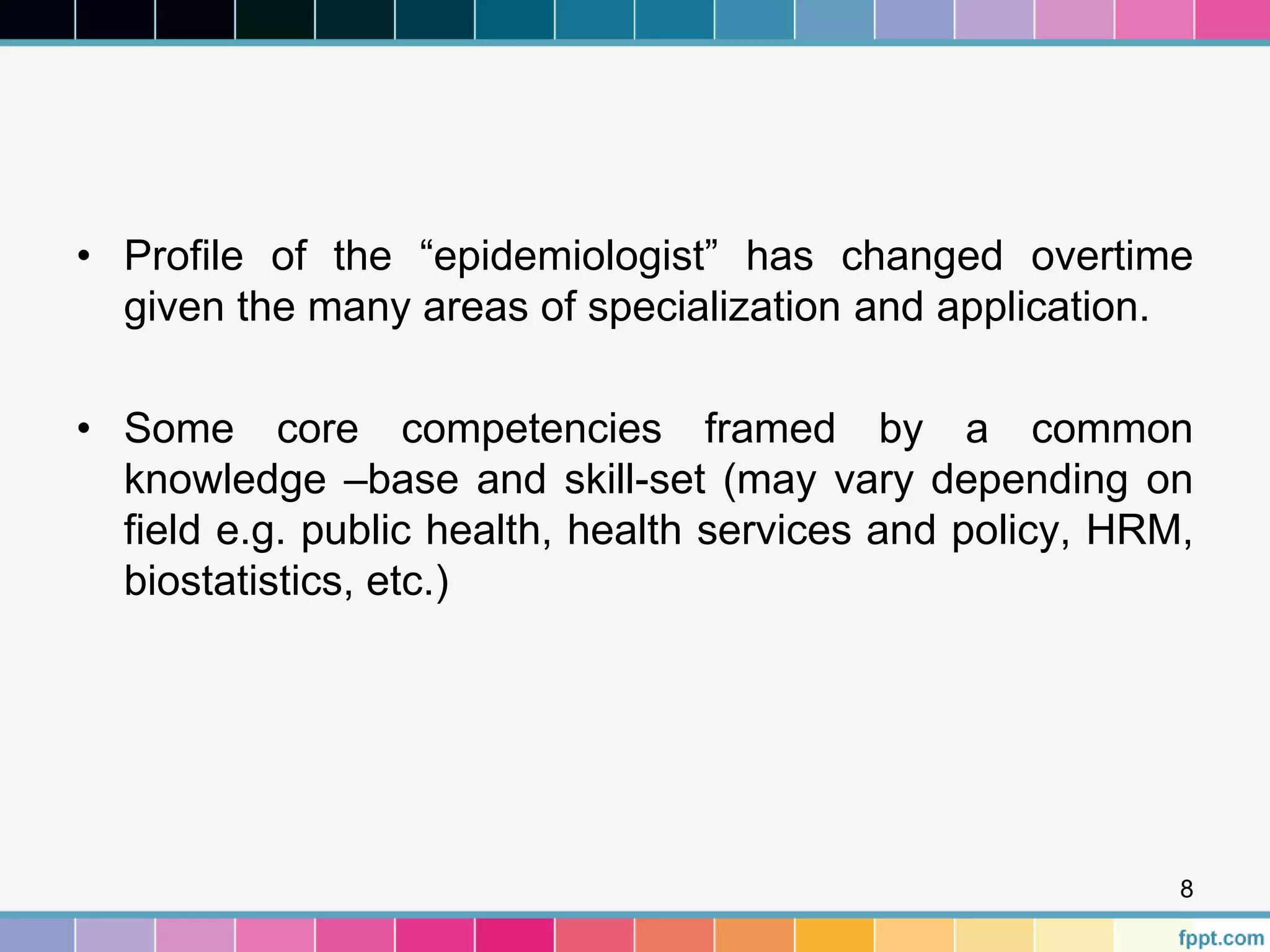 • Profile of the “epidemiologist” has changed overtime given the many areas of specialization and application.

• Some core competencies framed by a common knowledge –base and skill-set (may vary depending on field e.g. public health, health services and policy, HRM, biostatistics, etc.)

8

fppt.com